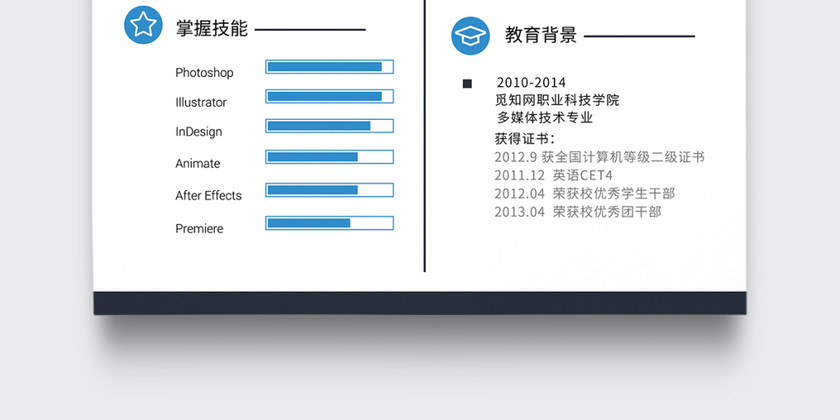 掌握技能

Photoshop

Illustrator

InDesign

Animate

After Effects

Premiere

教育背景

2010-2014
觅知网职业科技学院
多媒体技术专业
获得证书：
2012.9 获全国计算机等级二级证书
2011.12 英语CET4
2012.04 荣获校优秀学生干部
2013.04 荣获校优秀团干部